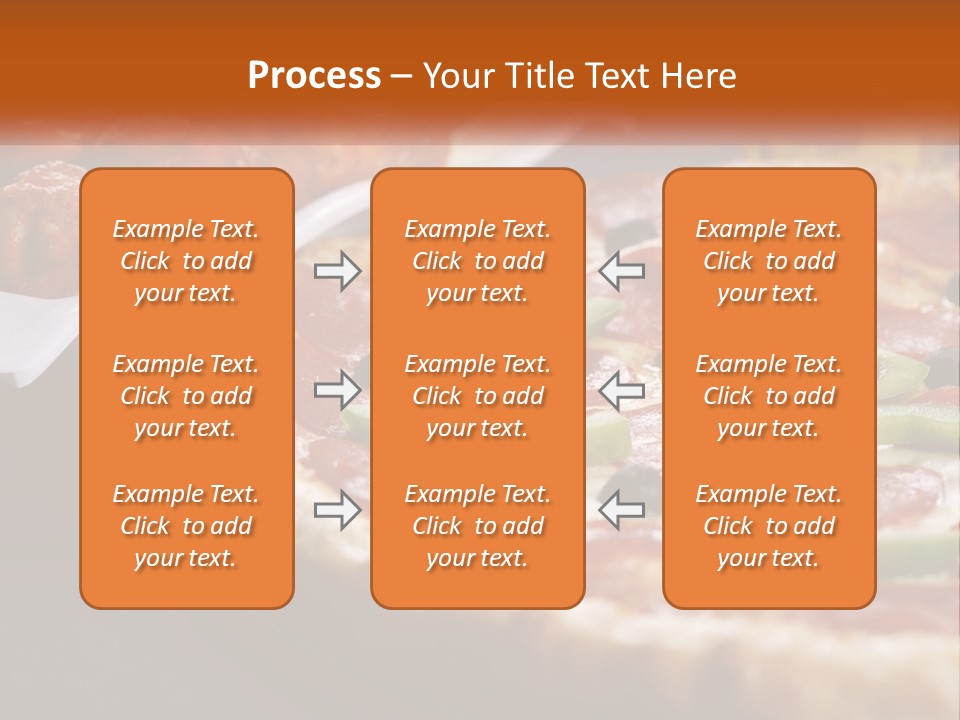 Process – Your Title Text Here

Example Text. Click to add your text.

Example Text. Click to add your text.

Example Text. Click to add your text.

Example Text. Click to add your text.

Example Text. Click to add your text.

Example Text. Click to add your text.

Example Text. Click to add your text.

Example Text. Click to add your text.

Example Text. Click to add your text.